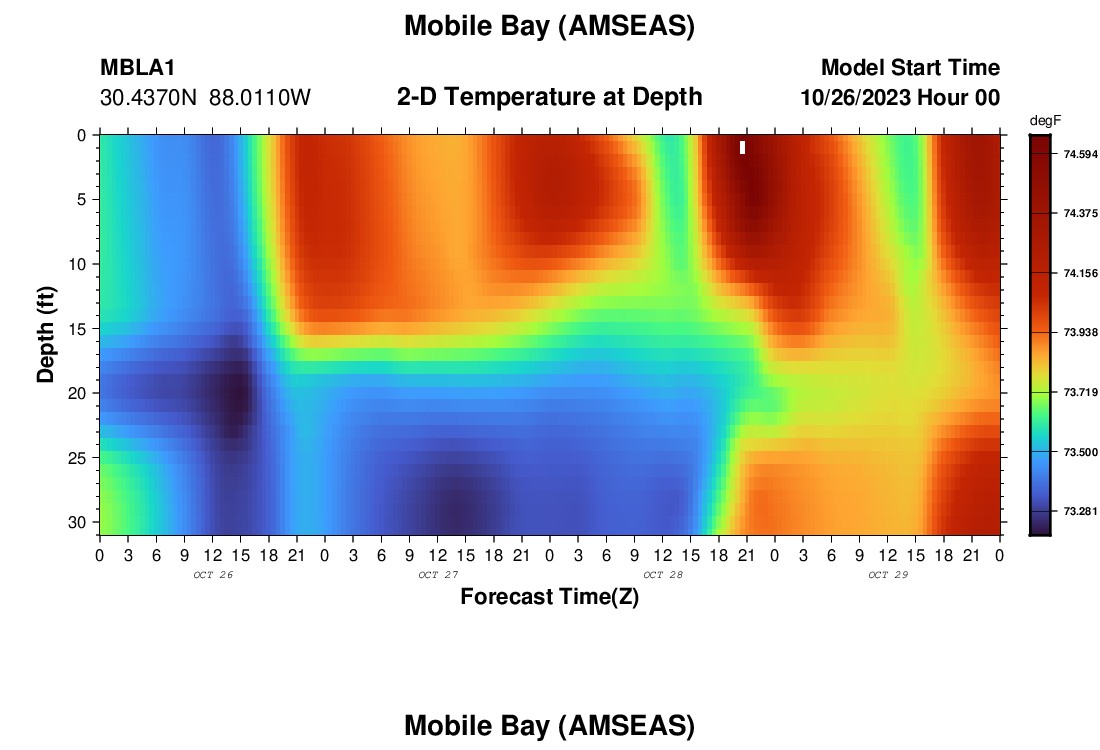 Mobile Bay (AMSEAS)

MBLA1
30.4370N 88.0110W

2-D Temperature at Depth

Model Start Time
10/26/2023 Hour 00

degF
74.594
74.375
74.156
73.938
73.719
73.500
73.281

Depth (ft)
0
5
10
15
20
25
30

0 3 6 9 12 15 18 21 0 3 6 9 12 15 18 21 0 3 6 9 12 15 18 21 0 3 6 9 12 15 18 21 0
OCT 26
OCT 27
OCT 28
OCT 29

Forecast Time(Z)

Mobile Bay (AMSEAS)